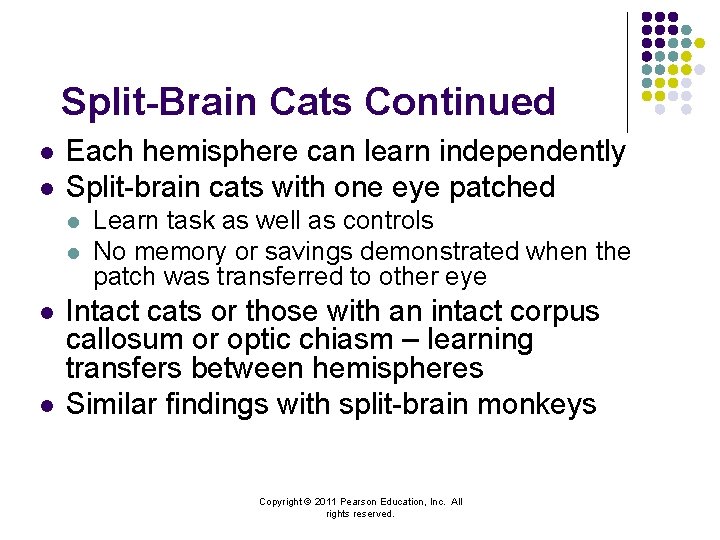 Split-Brain Cats Continued

- Each hemisphere can learn independently
- Split-brain cats with one eye patched
  - Learn task as well as controls
  - No memory or savings demonstrated when the patch was transferred to other eye
- Intact cats or those with an intact corpus callosum or optic chiasm – learning transfers between hemispheres
- Similar findings with split-brain monkeys

Copyright © 2011 Pearson Education, Inc. All rights reserved.